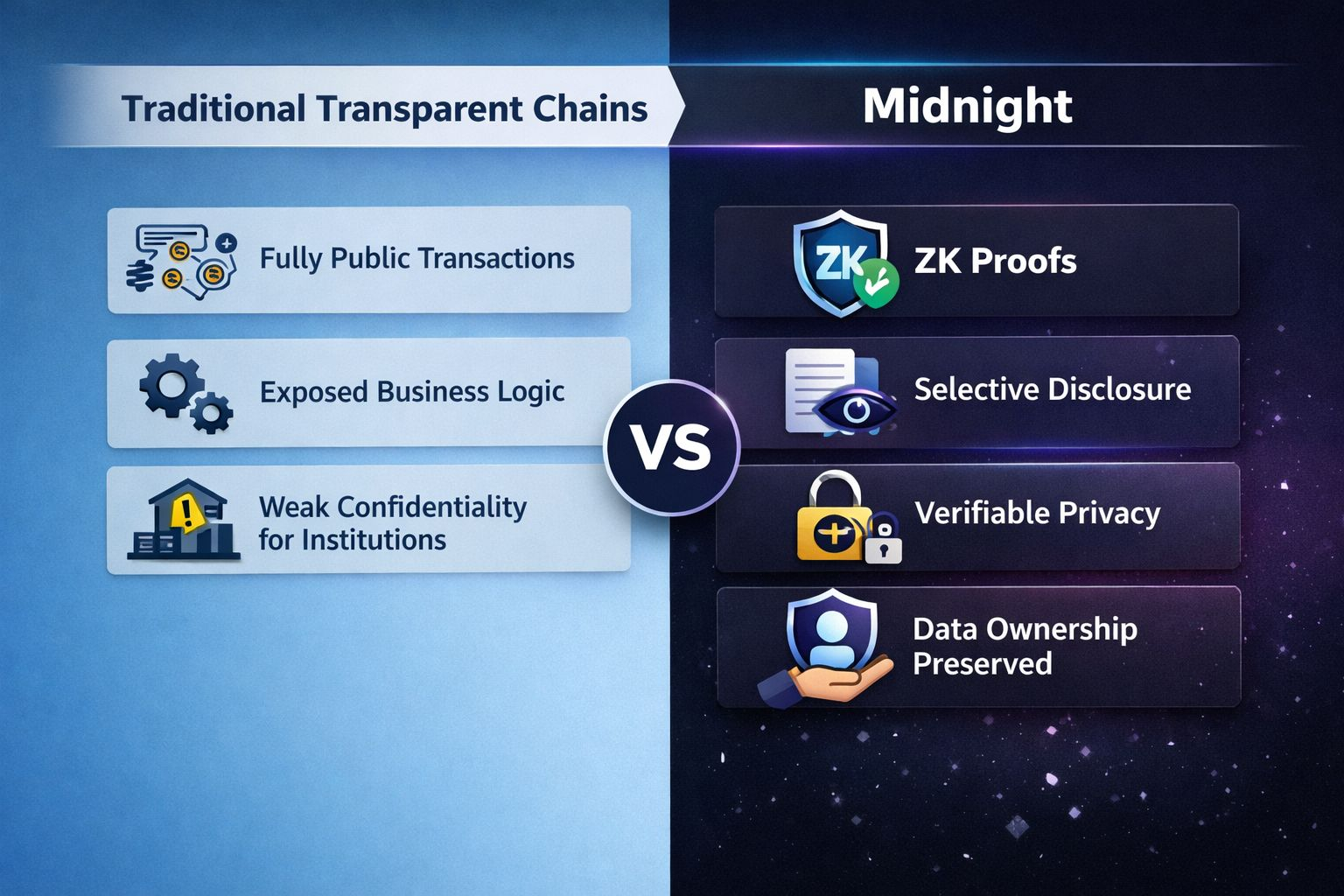 Traditional Transparent Chains

Fully Public Transactions

Exposed Business Logic

Weak Confidentiality for Institutions

VS

Midnight

ZK

ZK Proofs

Selective Disclosure

Verifiable Privacy

Data Ownership Preserved